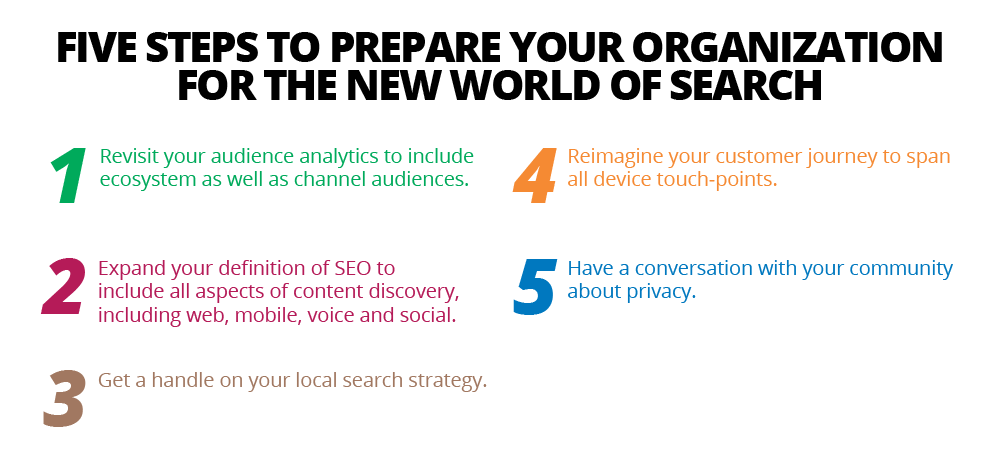 FIVE STEPS TO PREPARE YOUR ORGANIZATION FOR THE NEW WORLD OF SEARCH

1 Revisit your audience analytics to include ecosystem as well as channel audiences.

2 Expand your definition of SEO to include all aspects of content discovery, including web, mobile, voice and social.

3 Get a handle on your local search strategy.

4 Reimagine your customer journey to span all device touch-points.

5 Have a conversation with your community about privacy.